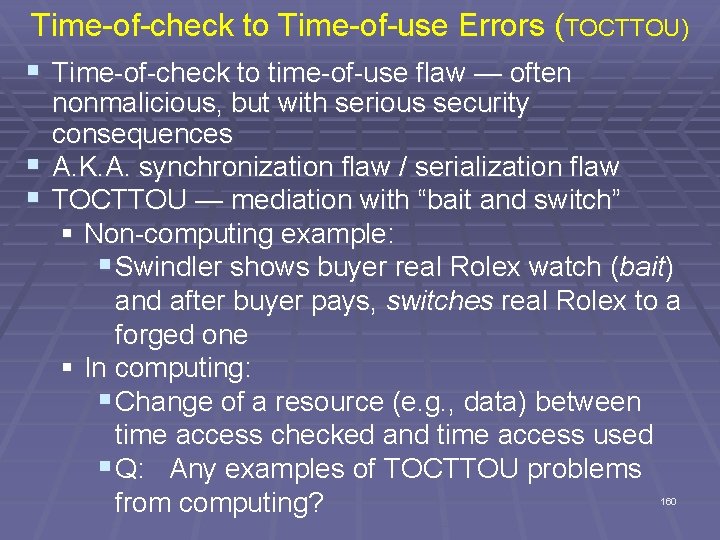 Time-of-check to Time-of-use Errors (TOCTTOU)

• Time-of-check to time-of-use flaw — often nonmalicious, but with serious security consequences
• A.K.A. synchronization flaw / serialization flaw
• TOCTTOU — mediation with "bait and switch"
• Non-computing example:
• Swindler shows buyer real Rolex watch (bait) and after buyer pays, switches real Rolex to a forged one
• In computing:
• Change of a resource (e.g., data) between time access checked and time access used
• Q: Any examples of TOCTTOU problems from computing?

160